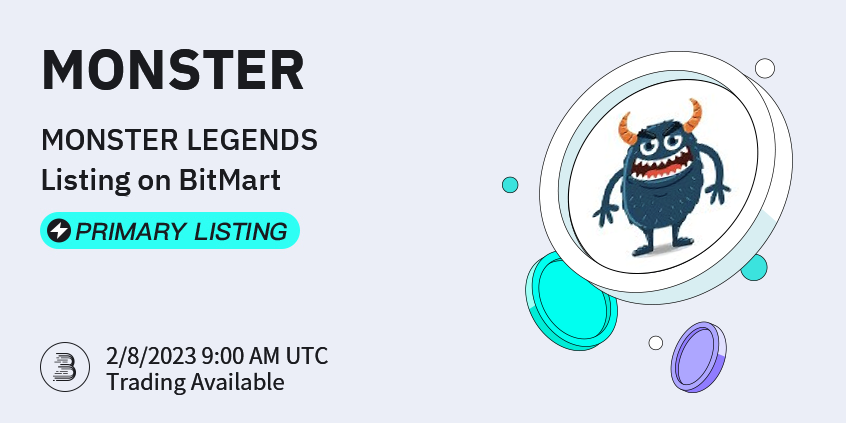 MONSTER

MONSTER LEGENDS
Listing on BitMart

PRIMARY LISTING

2/8/2023 9:00 AM UTC
Trading Available